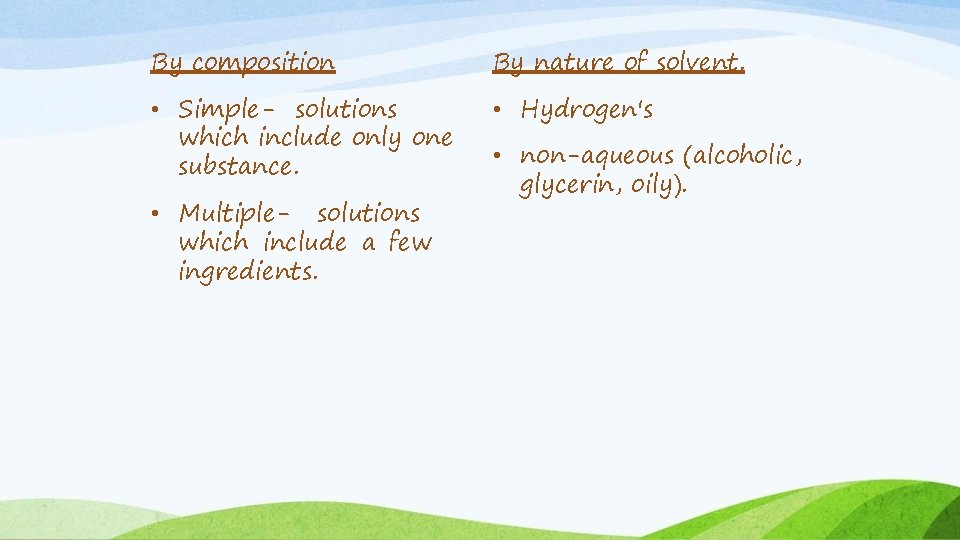 By composition

• Simple- solutions which include only one substance.

• Multiple- solutions which include a few ingredients.

By nature of solvent.

• Hydrogen's

• non-aqueous (alcoholic, glycerin, oily).